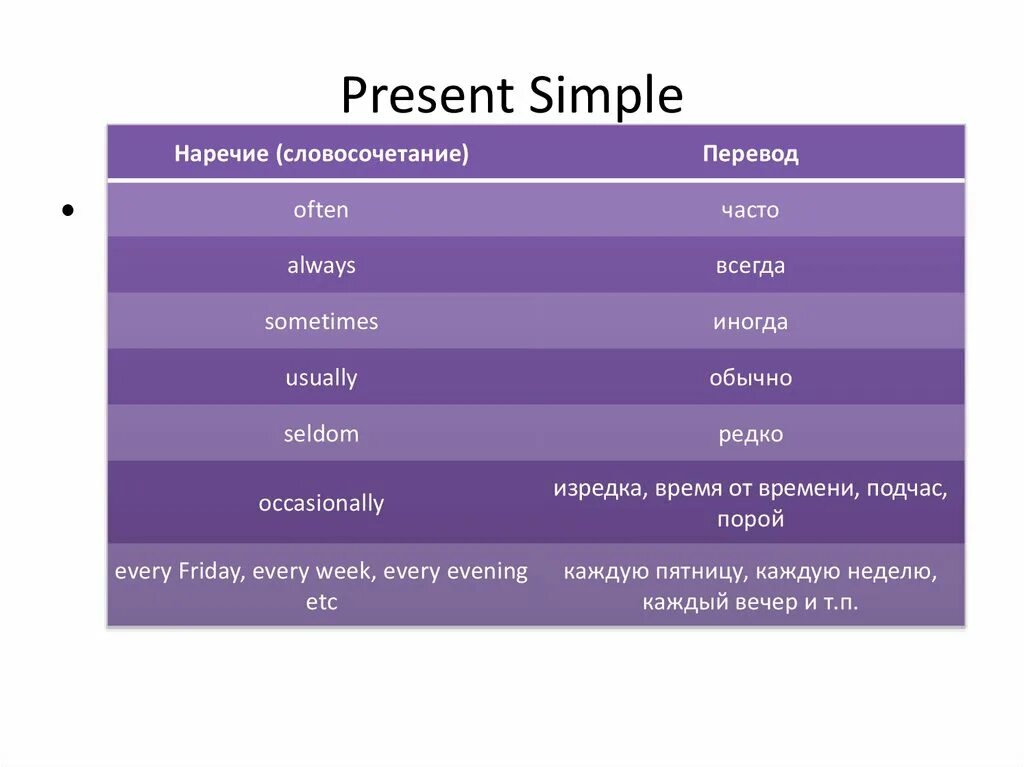 Present Simple

| Наречие (словосочетание) | Перевод |
|---|---|
| often | часто |
| always | всегда |
| sometimes | иногда |
| usually | обычно |
| seldom | редко |
| occasionally | изредка, время от времени, подчас, порой |
| every Friday, every week, every evening etc | каждую пятницу, каждую неделю, каждый вечер и т.п. |